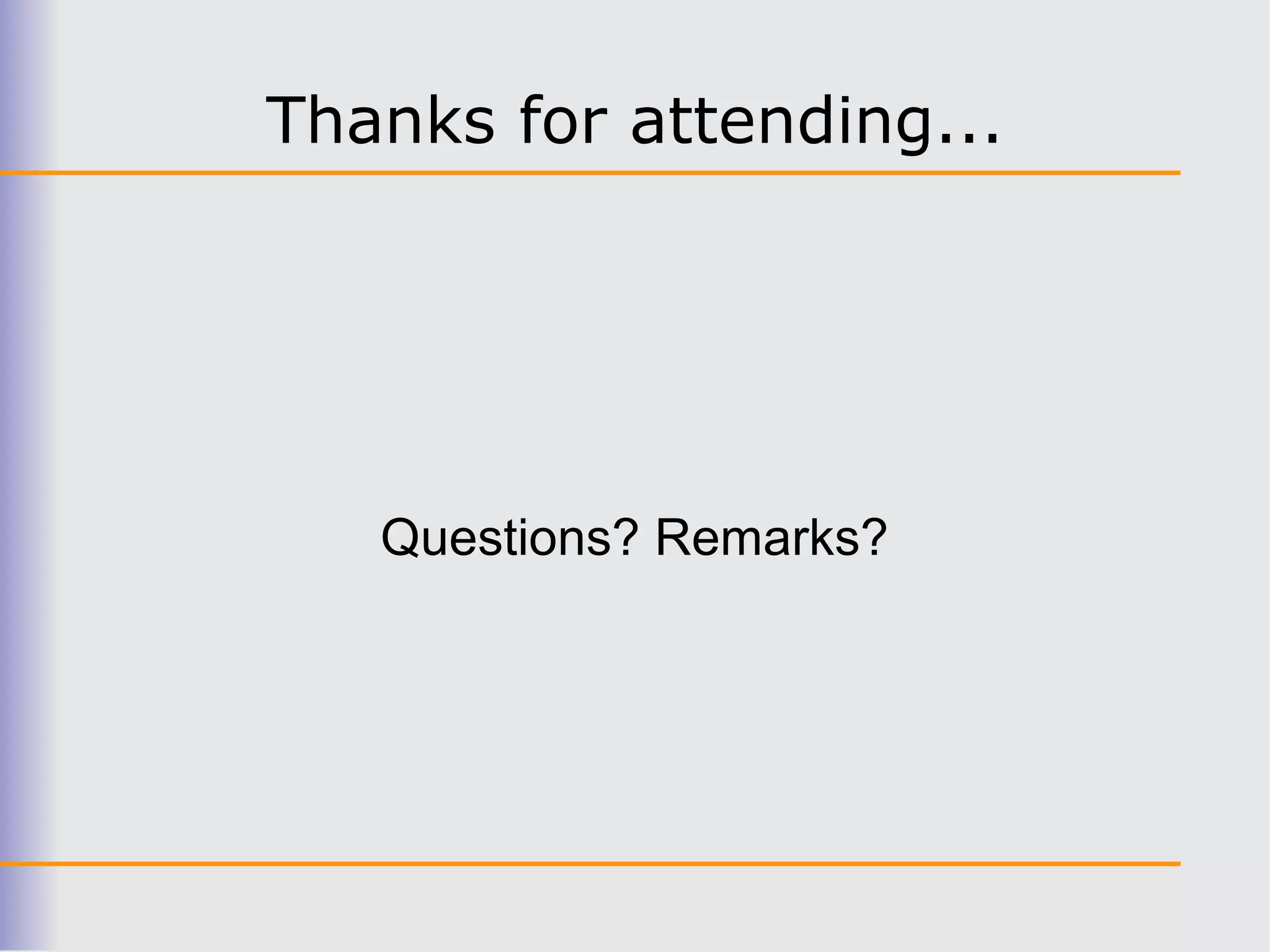 Thanks for attending...

Questions? Remarks?